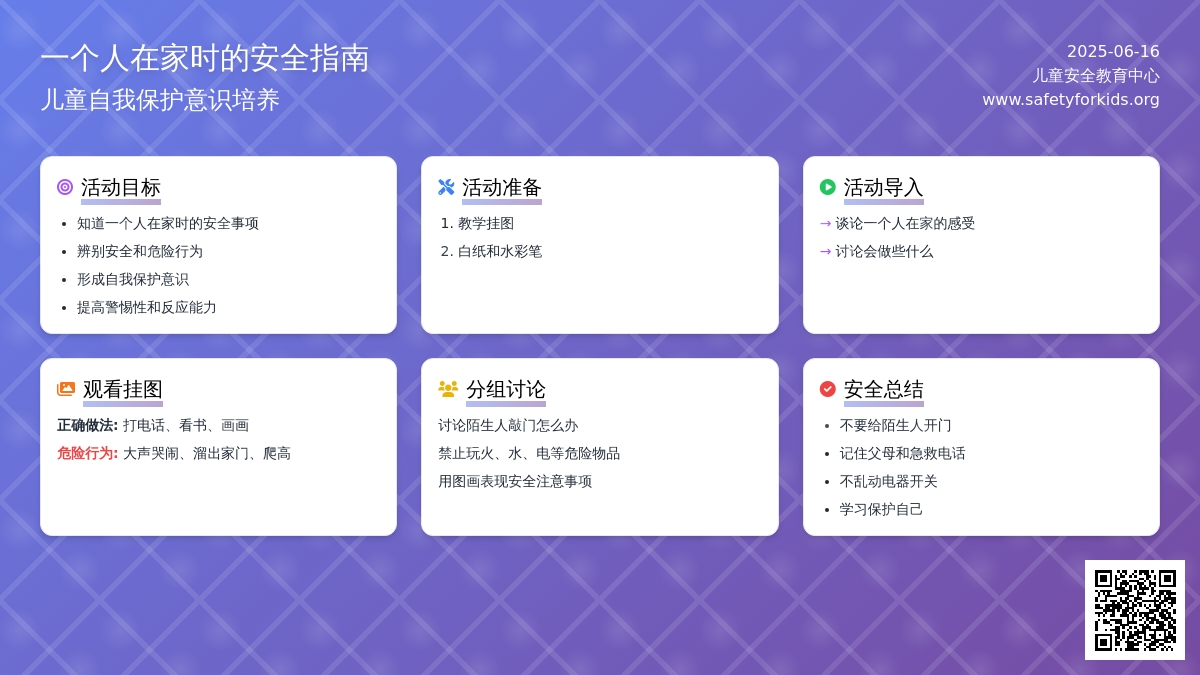 一个人在家时的安全指南
儿童自我保护意识培养

2025-06-16
儿童安全教育中心
www.safetyforkids.org

活动目标
- 知道一个人在家时的安全事项
- 辨别安全和危险行为
- 形成自我保护意识
- 提高警惕性和反应能力

活动准备
1. 教学挂图
2. 白纸和水彩笔

活动导入
→ 谈论一个人在家的感受
→ 讨论会做些什么

观看挂图
正确做法: 打电话、看书、画画
危险行为: 大声哭闹、溜出家门、爬高

分组讨论
讨论陌生人敲门怎么办
禁止玩火、水、电等危险物品
用图画表现安全注意事项

安全总结
- 不要给陌生人开门
- 记住父母和急救电话
- 不乱动电器开关
- 学习保护自己